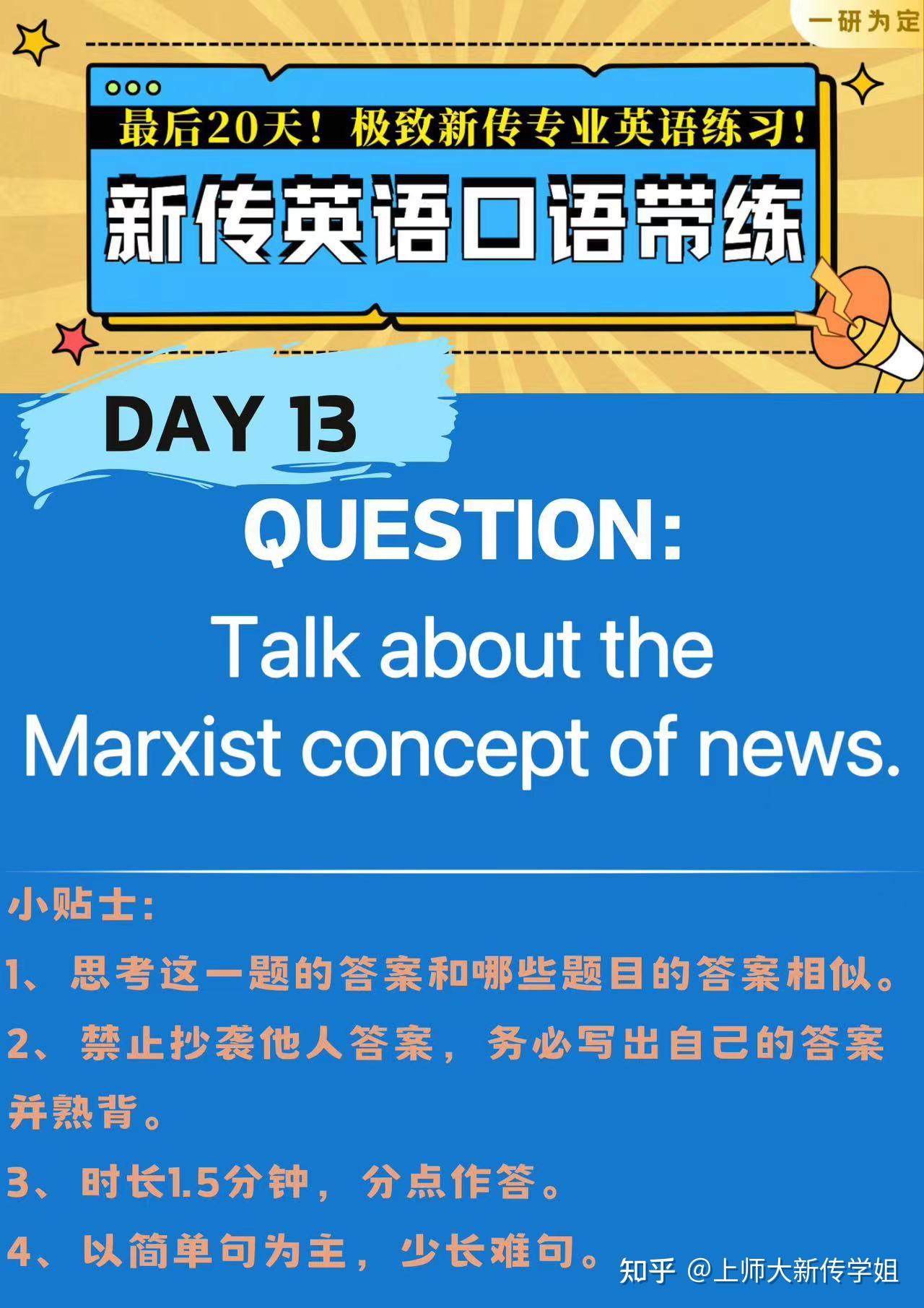 一研为定

最后20天！极致新传专业英语练习！

新传英语口语带练

DAY 13

QUESTION:

Talk about the Marxist concept of news.

小贴士:

1、思考这一题的答案和哪些题目的答案相似。

2、禁止抄袭他人答案，务必写出自己的答案并熟背。

3、时长1.5分钟，分点作答。

4、以简单句为主，少长难句。

知乎 @上师大新传学姐